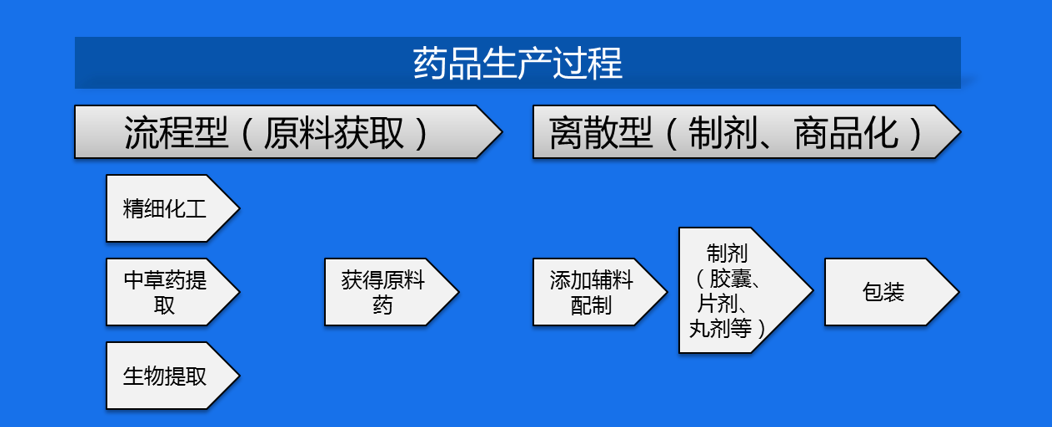 药品生产过程

流程型（原料获取）

离散型（制剂、商品化）

精细化工

中草药提取

生物提取

获得原料药

添加辅料配制

制剂（胶囊、片剂、丸剂等）

包装